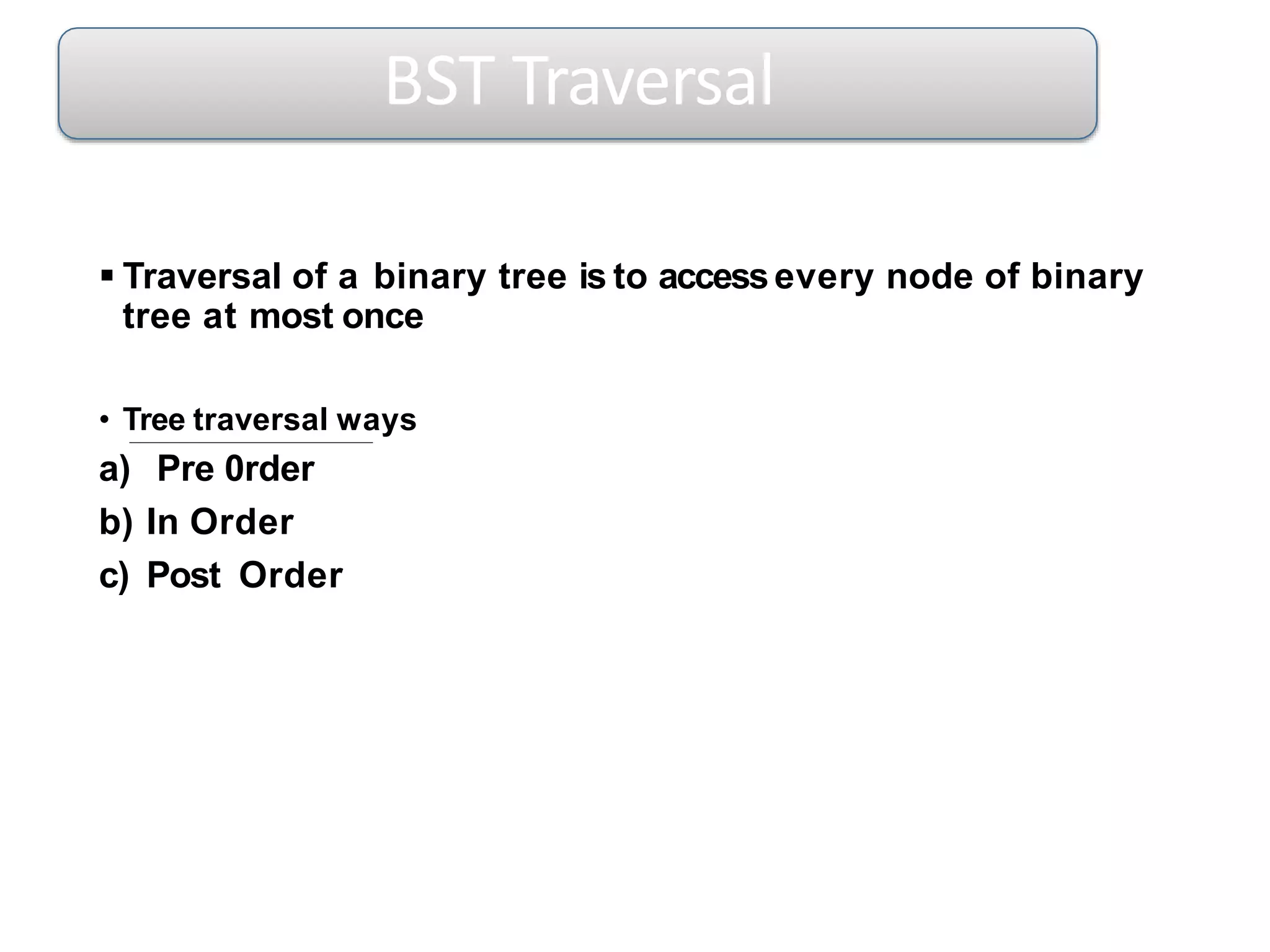 BST Traversal

▪ Traversal of a binary tree is to access every node of binary tree at most once

• Tree traversal ways

a) Pre 0rder

b) In Order

c) Post Order